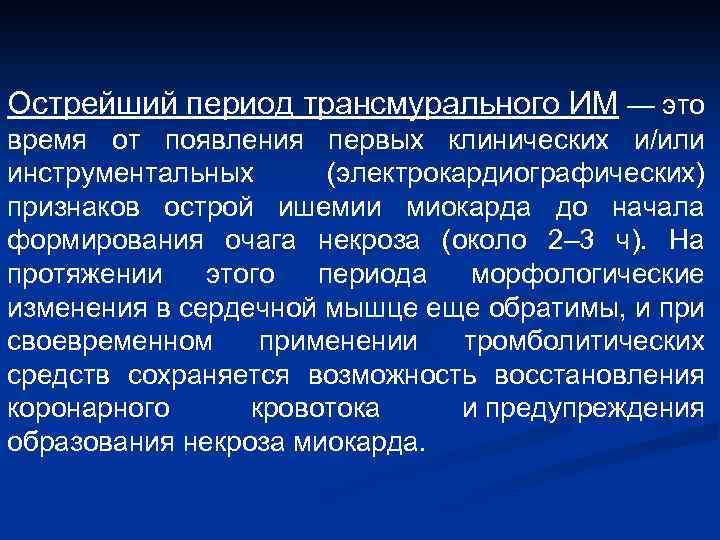 Острейший период трансмурального ИМ — это время от появления первых клинических и/или инструментальных (электрокардиографических) признаков острой ишемии миокарда до начала формирования очага некроза (около 2–3 ч). На протяжении этого периода морфологические изменения в сердечной мышце еще обратимы, и при своевременном применении тромболитических средств сохраняется возможность восстановления коронарного кровотока и предупреждения образования некроза миокарда.